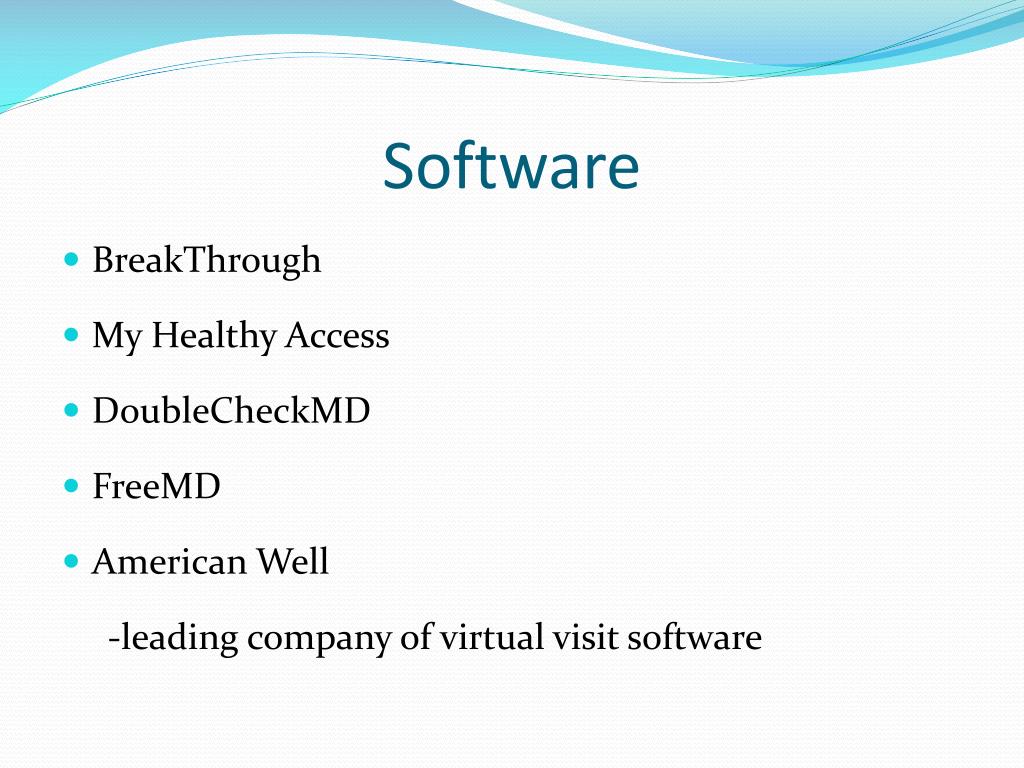 Software

- BreakThrough
- My Healthy Access
- DoubleCheckMD
- FreeMD
- American Well

-leading company of virtual visit software